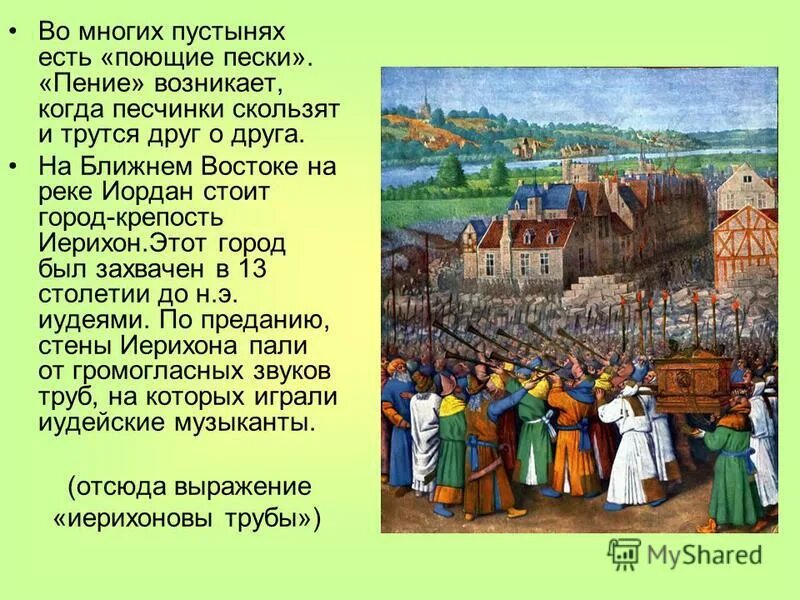 • Во многих пустынях есть «поющие пески». «Пение» возникает, когда песчинки скользят и трутся друг о друга.

• На Ближнем Востоке на реке Иордан стоит город-крепость Иерихон.Этот город был захвачен в 13 столетии до н.э. иудеями. По преданию, стены Иерихона пали от громогласных звуков труб, на которых играли иудейские музыканты.

(отсюда выражение «иерихоновы трубы»)

MyShared